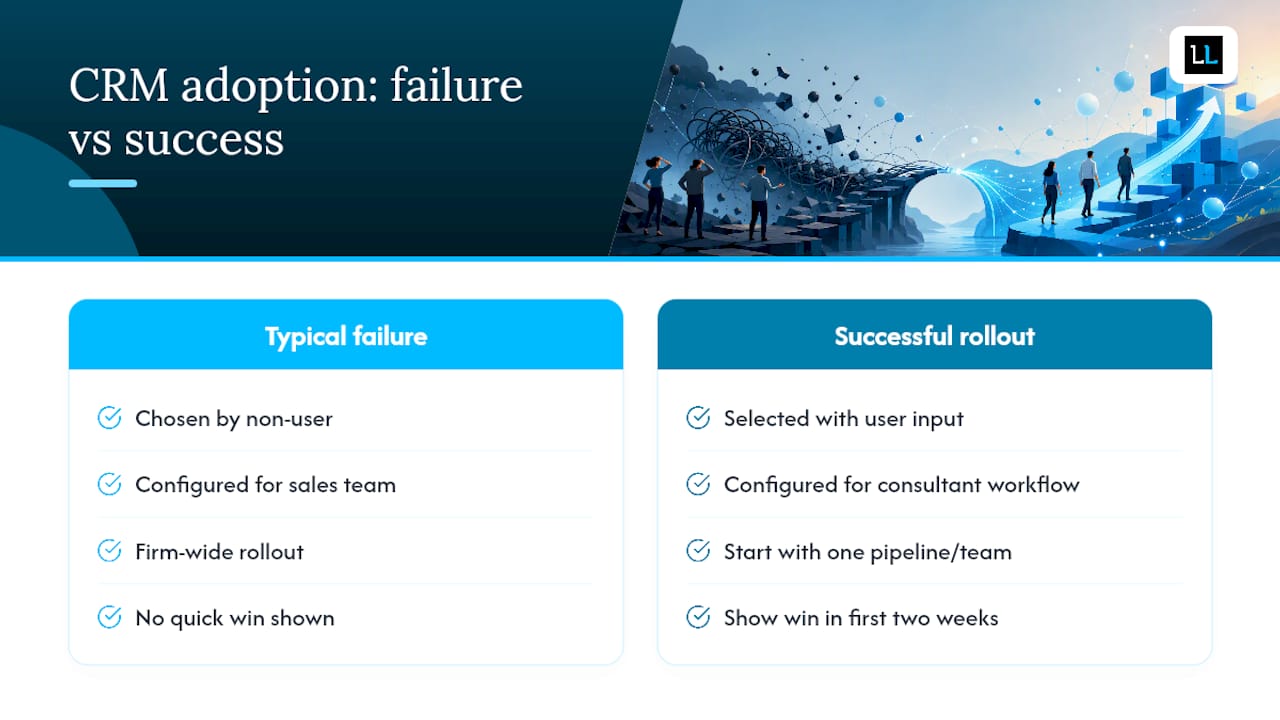 CRM adoption: failure vs success

LL

Typical failure

Chosen by non-user

Configured for sales team

Firm-wide rollout

No quick win shown

Successful rollout

Selected with user input

Configured for consultant workflow

Start with one pipeline/team

Show win in first two weeks